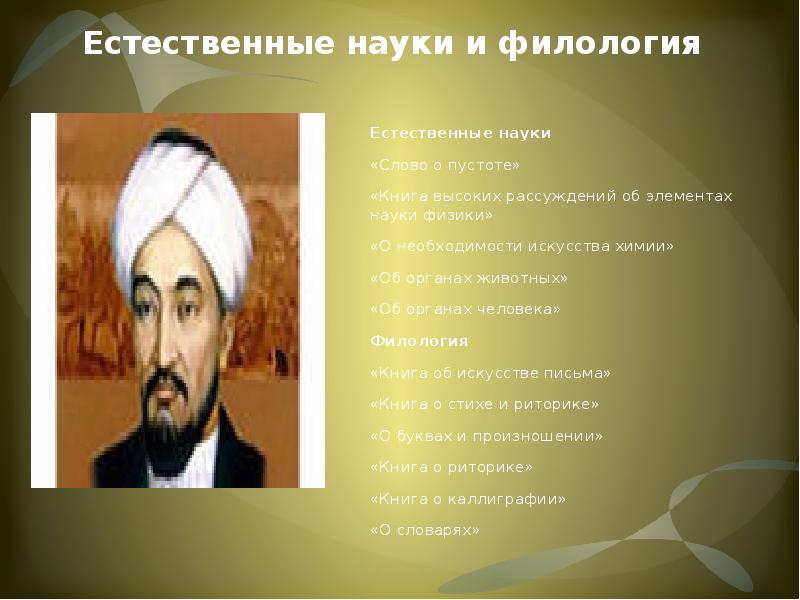 Естественные науки и филология

Естественные науки

«Слово о пустоте»

«Книга высоких рассуждений об элементах науки физики»

«О необходимости искусства химии»

«Об органах животных»

«Об органах человека»

Филология

«Книга об искусстве письма»

«Книга о стихе и риторике»

«О буквах и произношении»

«Книга о риторике»

«Книга о каллиграфии»

«О словарях»